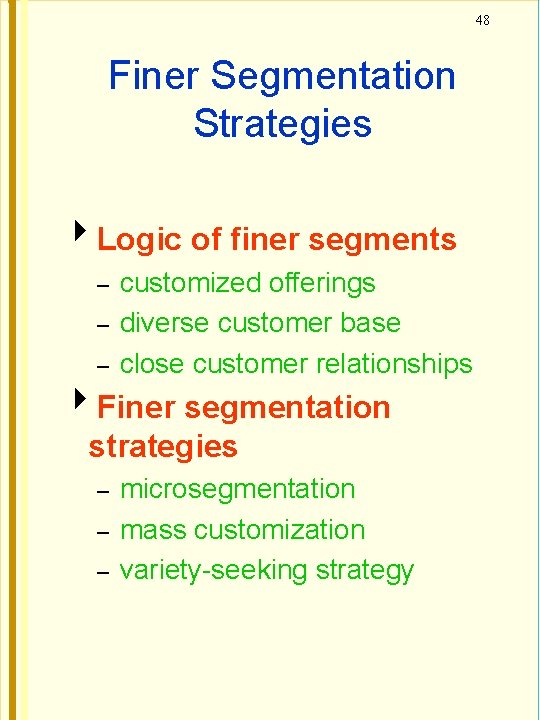 48

Finer Segmentation Strategies

Logic of finer segments
– customized offerings
– diverse customer base
– close customer relationships

Finer segmentation strategies
– microsegmentation
– mass customization
– variety-seeking strategy